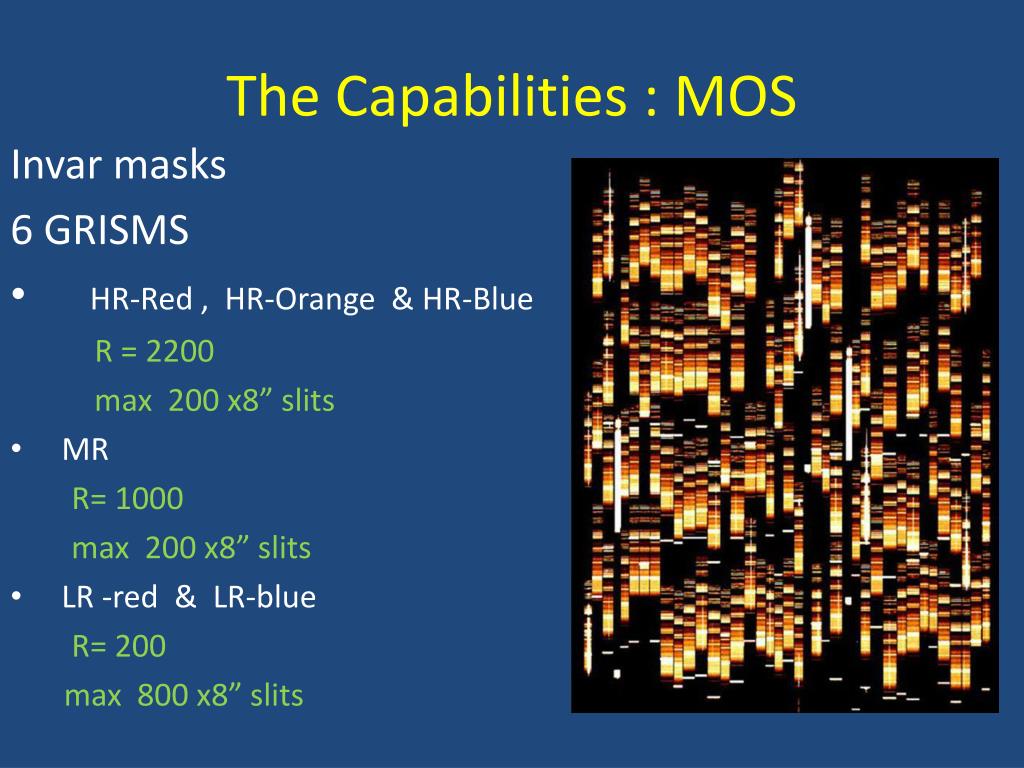 The Capabilities : MOS

Invar masks

6 GRISMS

• HR-Red , HR-Orange & HR-Blue

R = 2200

max 200 x8” slits

• MR

R= 1000

max 200 x8” slits

• LR -red & LR-blue

R= 200

max 800 x8” slits